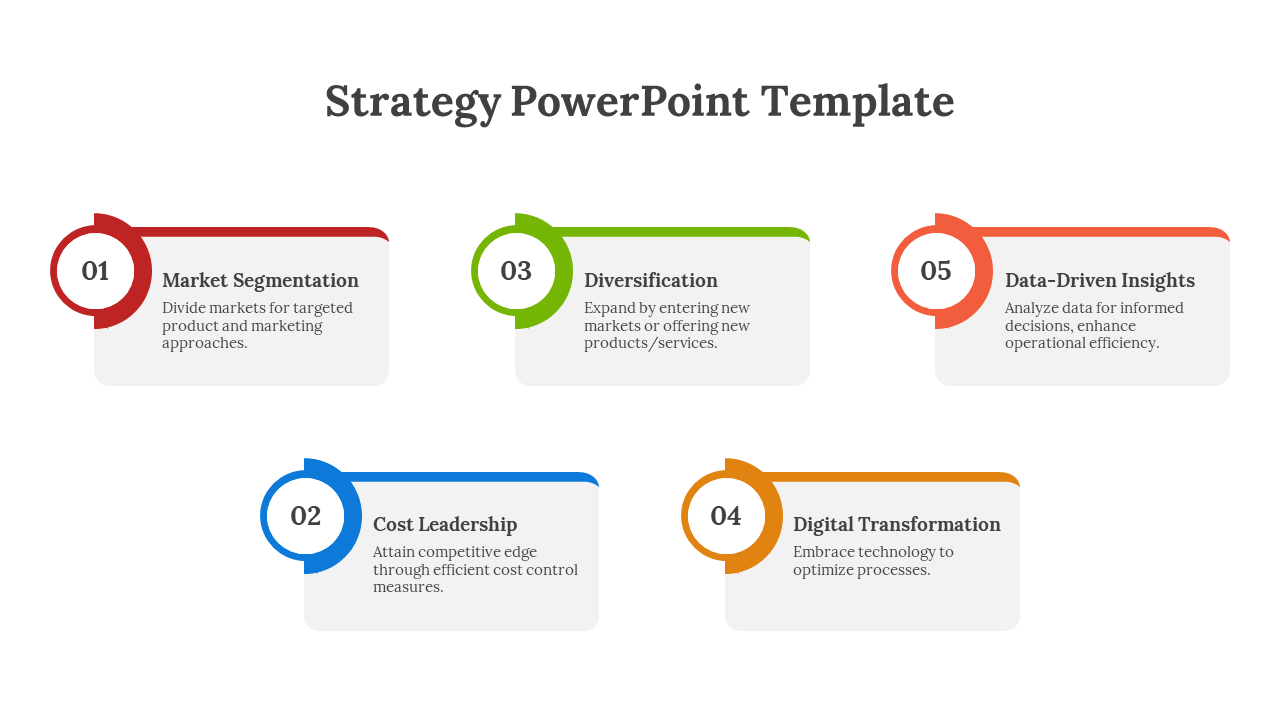 Strategy PowerPoint Template

01
Market Segmentation
Divide markets for targeted product and marketing approaches.

03
Diversification
Expand by entering new markets or offering new products/services.

05
Data-Driven Insights
Analyze data for informed decisions, enhance operational efficiency.

02
Cost Leadership
Attain competitive edge through efficient cost control measures.

04
Digital Transformation
Embrace technology to optimize processes.